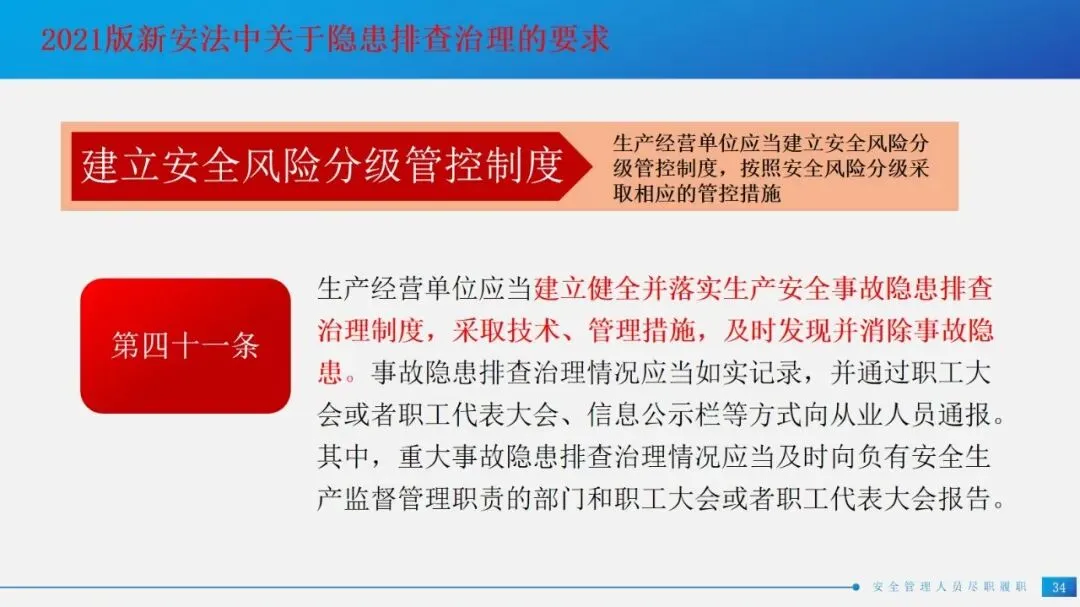 2021版新安法中关于隐患排查治理的要求

建立安全风险分级管控制度

生产经营单位应当建立安全风险分级管控制度，按照安全风险分级采取相应的管控措施

第四十一条

生产经营单位应当建立健全并落实生产安全事故隐患排查治理制度，采取技术、管理措施，及时发现并消除事故隐患。事故隐患排查治理情况应当如实记录，并通过职工大会或者职工代表大会、信息公示栏等方式向从业人员通报。其中，重大事故隐患排查治理情况应当及时向负有安全生产监督管理职责的部门和职工大会或者职工代表大会报告。

安全管理人员尽职履职

34